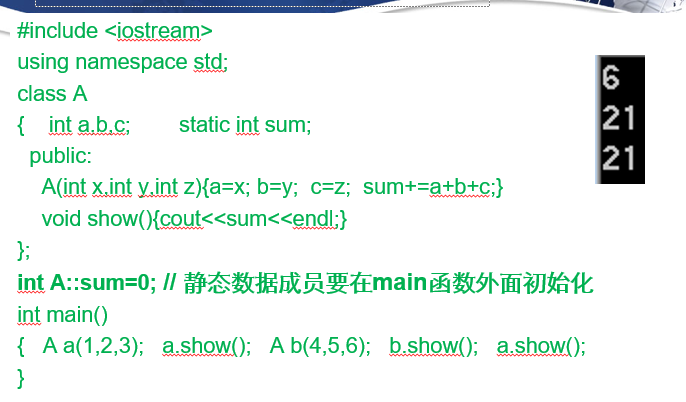 #include <iostream>
using namespace std;
class A
{ int a,b,c; static int sum;
public:
A(int x,int y,int z){a=x; b=y; c=z; sum+=a+b+c;}
void show(){cout<<sum<<endl;}
};
int A::sum=0; // 静态数据成员要在main函数外面初始化
int main()
{ A a(1,2,3); a.show(); A b(4,5,6); b.show(); a.show();
}

6
21
21